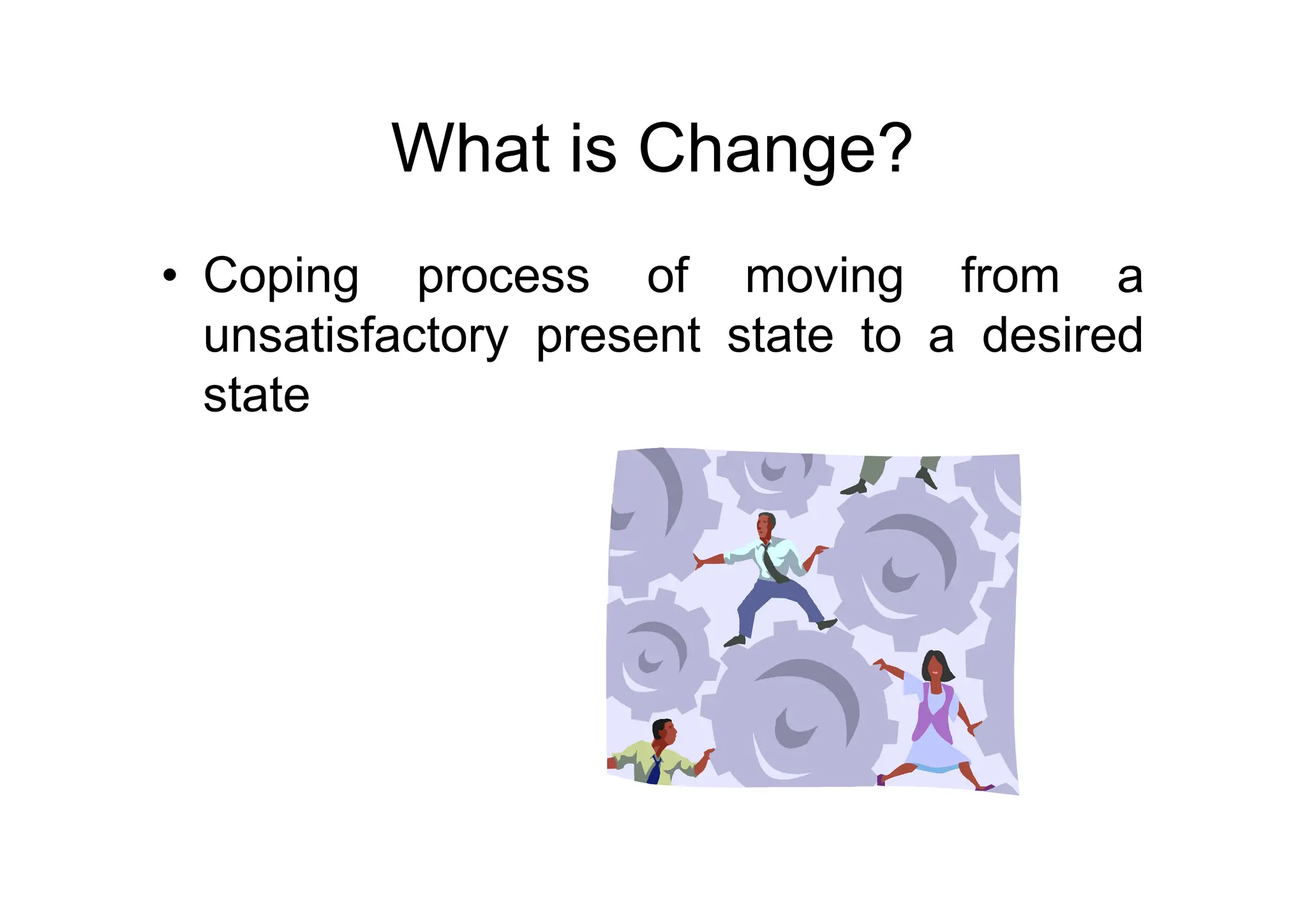 What is Change?

• Coping process of moving from a unsatisfactory present state to a desired state